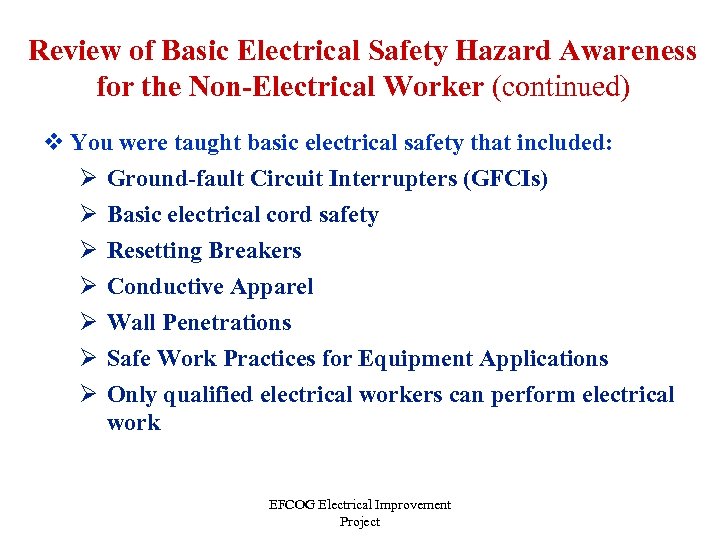 Review of Basic Electrical Safety Hazard Awareness for the Non-Electrical Worker (continued)

❖ You were taught basic electrical safety that included:
➢ Ground-fault Circuit Interrupters (GFCIs)
➢ Basic electrical cord safety
➢ Resetting Breakers
➢ Conductive Apparel
➢ Wall Penetrations
➢ Safe Work Practices for Equipment Applications
➢ Only qualified electrical workers can perform electrical work

EFCOG Electrical Improvement Project